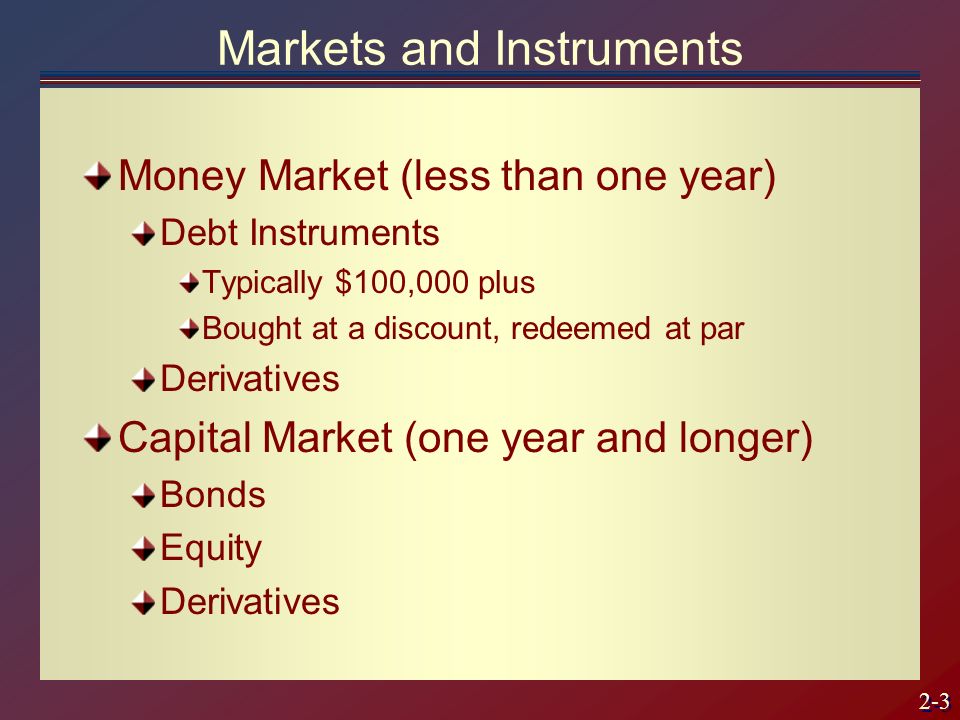 Markets and Instruments

Money Market (less than one year)

Debt Instruments

Typically \$100,000 plus

Bought at a discount, redeemed at par

Derivatives

Capital Market (one year and longer)

Bonds

Equity

Derivatives

2-3